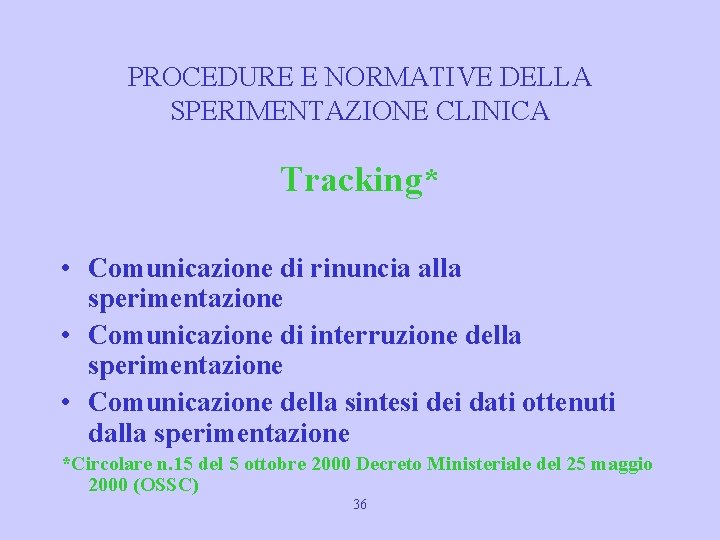 PROCEDURE E NORMATIVE DELLA SPERIMENTAZIONE CLINICA

Tracking*

• Comunicazione di rinuncia alla sperimentazione
• Comunicazione di interruzione della sperimentazione
• Comunicazione della sintesi dei dati ottenuti dalla sperimentazione

*Circolare n.15 del 5 ottobre 2000 Decreto Ministeriale del 25 maggio 2000 (OSSC)

36